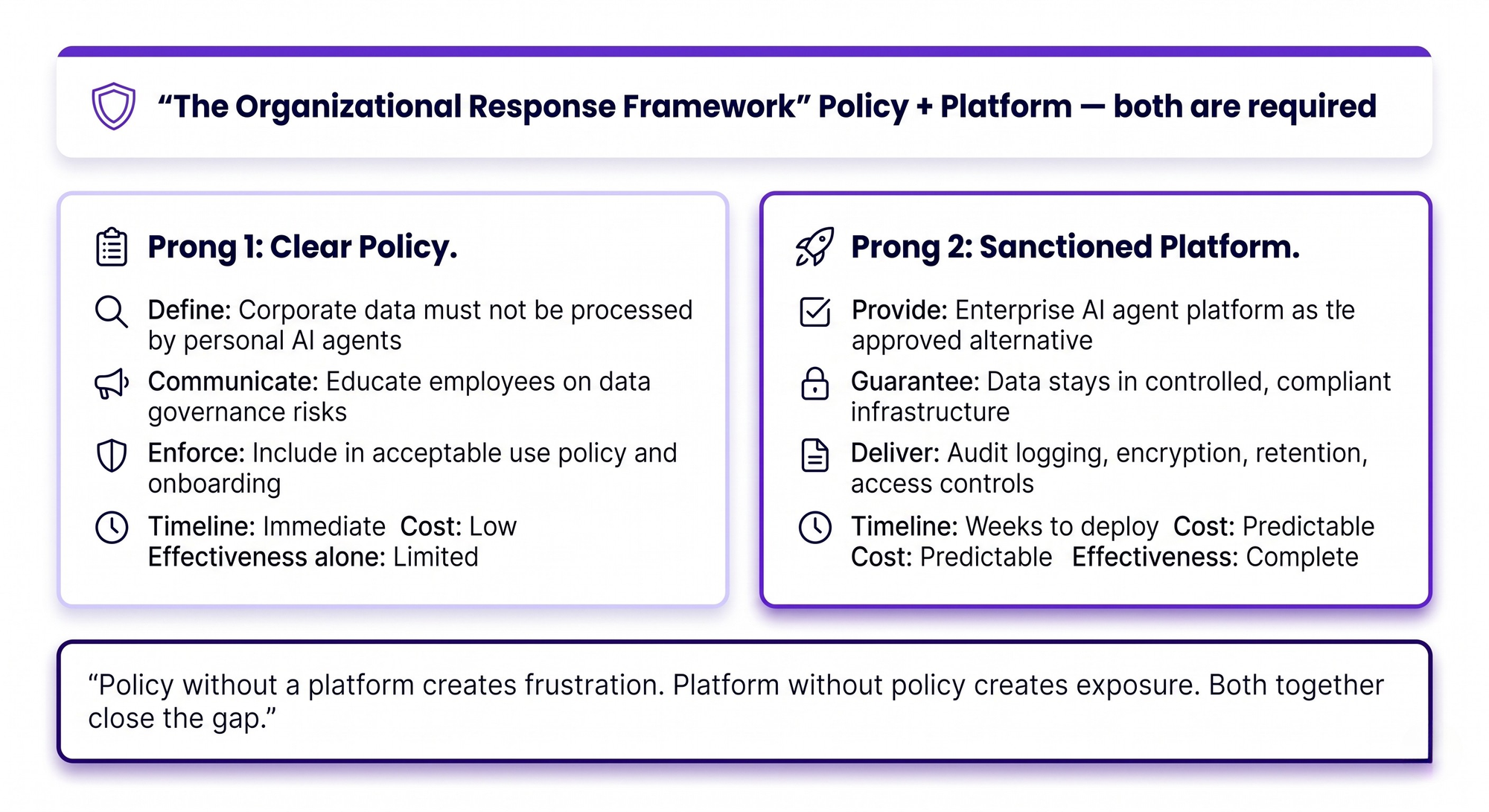 “The Organizational Response Framework” Policy + Platform — both are required

Prong 1: Clear Policy.

Define: Corporate data must not be processed by personal AI agents

Communicate: Educate employees on data governance risks

Enforce: Include in acceptable use policy and onboarding

Timeline: Immediate Cost: Low
Effectiveness alone: Limited

Prong 2: Sanctioned Platform.

Provide: Enterprise AI agent platform as tle approved alternative

Guarantee: Data stays in controlled, compliant infrastructure

Deliver: Audit logging, encryption, retention, access controls

Timeline: Weeks to deploy Cost: Predictable
Cost: Predictable Effectiveness: Complete

“Policy without a platform creates frustration. Platform without policy creates exposure. Both together close the gap.”